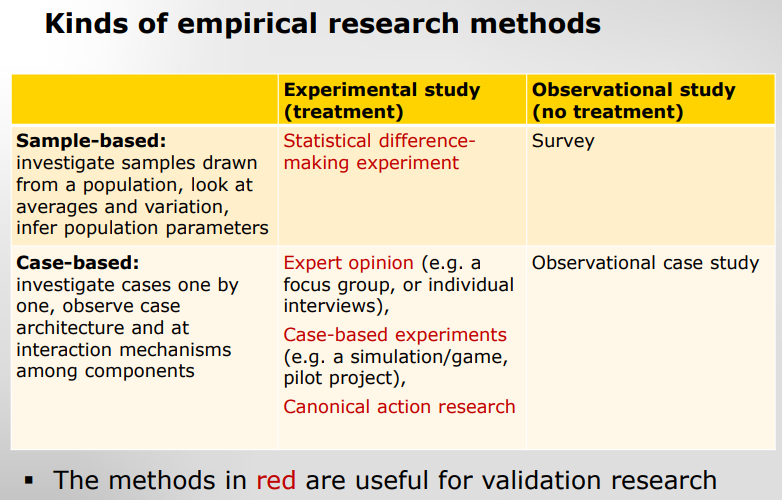 Kinds of empirical research methods

| | Experimental study (treatment) | Observational study (no treatment) |
|---|---|---|
| **Sample-based:** investigate samples drawn from a population, look at averages and variation, infer population parameters | Statistical difference-making experiment | Survey |
| **Case-based:** investigate cases one by one, observe case architecture and at interaction mechanisms among components | Expert opinion (e.g. a focus group, or individual interviews), Case-based experiments (e.g. a simulation/game, pilot project), Canonical action research | Observational case study |

▪ The methods in red are useful for validation research